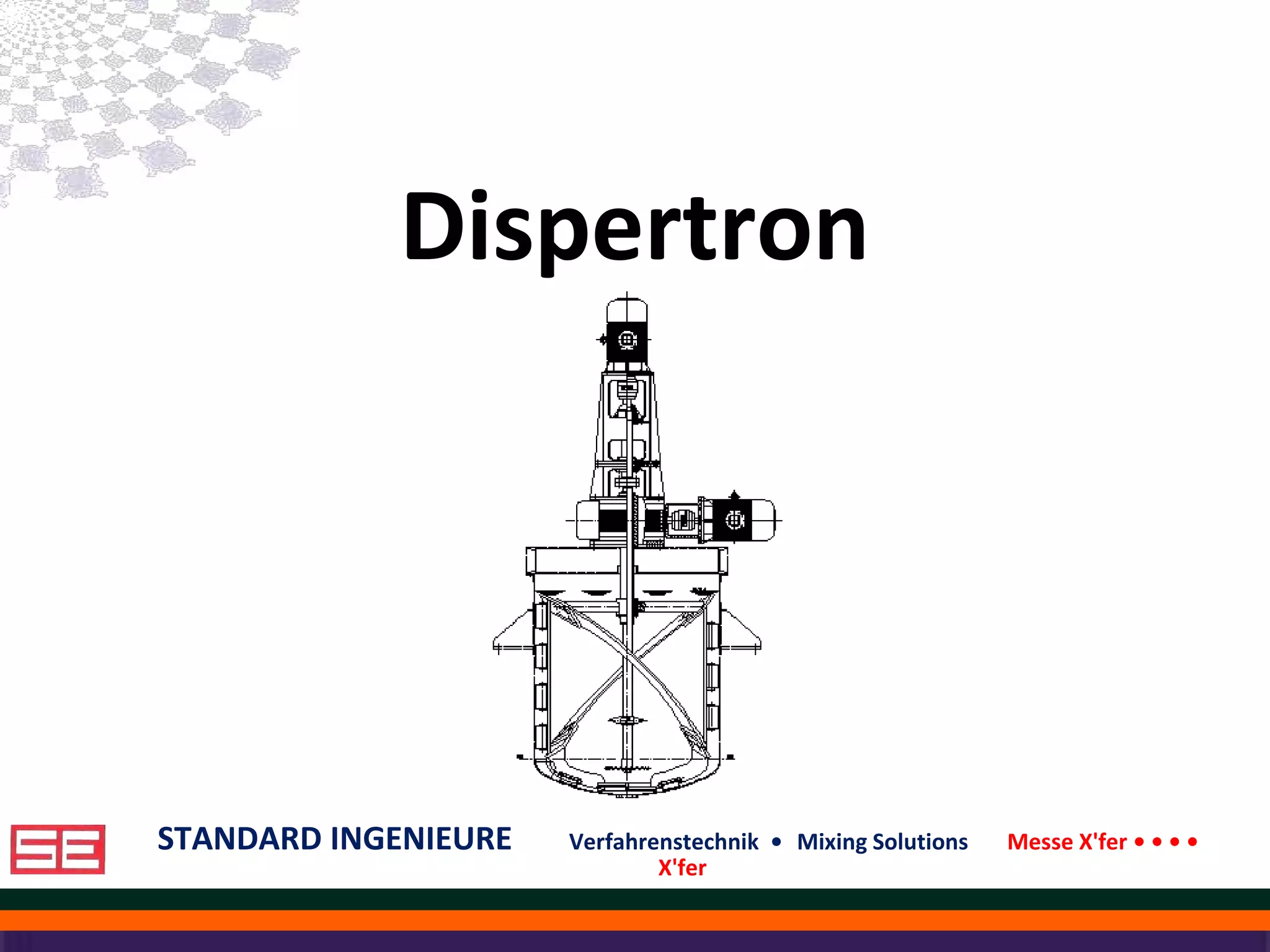 Dispertron

SE

STANDARD INGENIEURE

Verfahrenstechnik • Mixing Solutions

Messe X'fer • • • •
X'fer